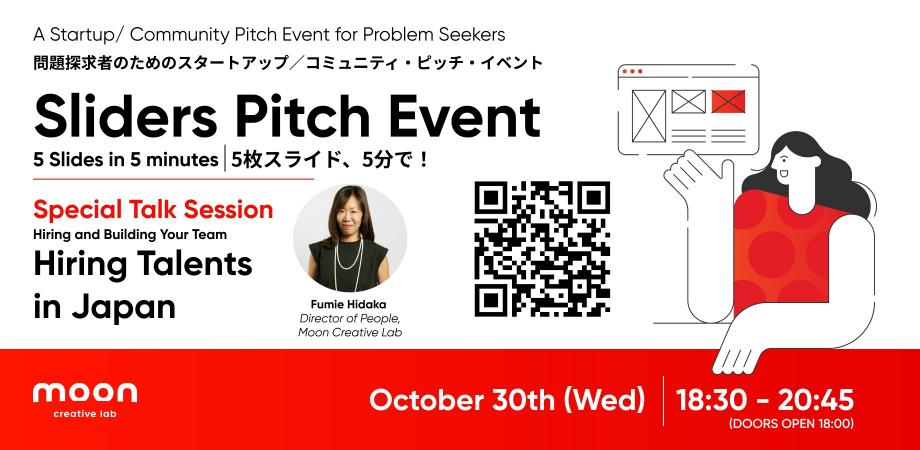 A Startup/ Community Pitch Event for Problem Seekers
問題探求者のためのスタートアップ／コミュニティ・ピッチ・イベント

Sliders Pitch Event

5 Slides in 5 minutes | 5枚スライド、5分で！

Special Talk Session
Hiring and Building Your Team
Hiring Talents in Japan

Fumie Hidaka
Director of People, Moon Creative Lab

moon
creative lab

October 30th (Wed) | 18:30 - 20:45
(DOORS OPEN 18:00)